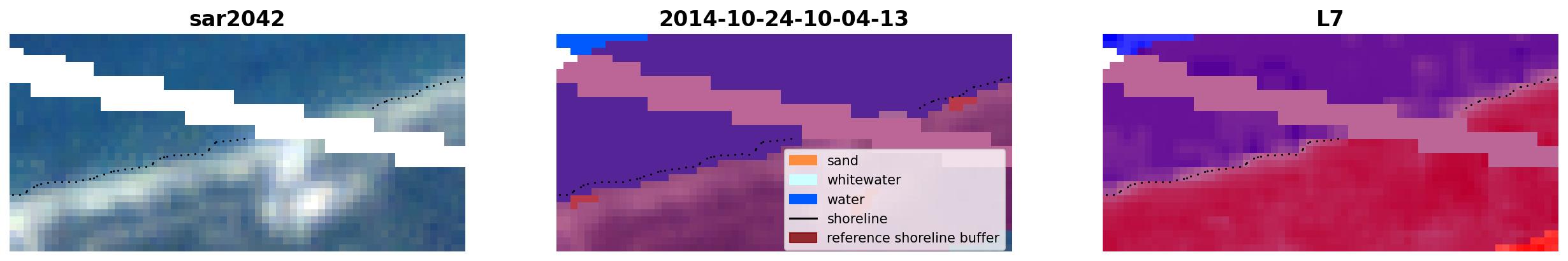 sar2042

2014-10-24-10-04-13

sand
whitewater
water
shoreline
reference shoreline buffer

L7